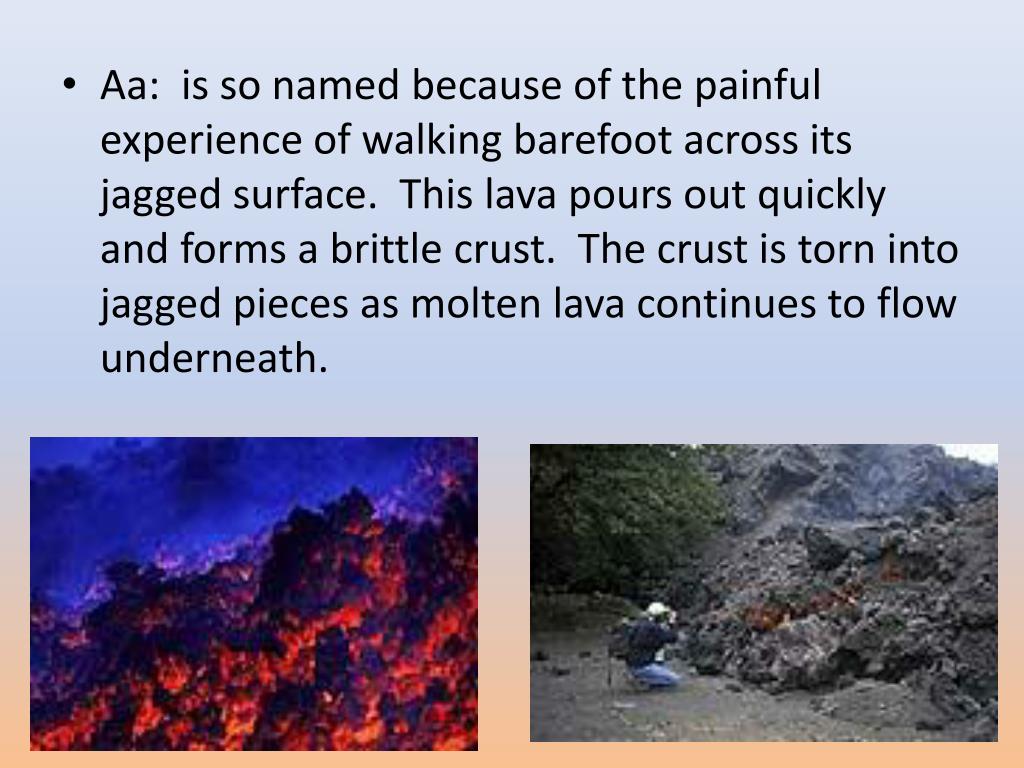 • Aa:  is so named because of the painful experience of walking barefoot across its jagged surface.  This lava pours out quickly and forms a brittle crust.  The crust is torn into jagged pieces as molten lava continues to flow underneath.